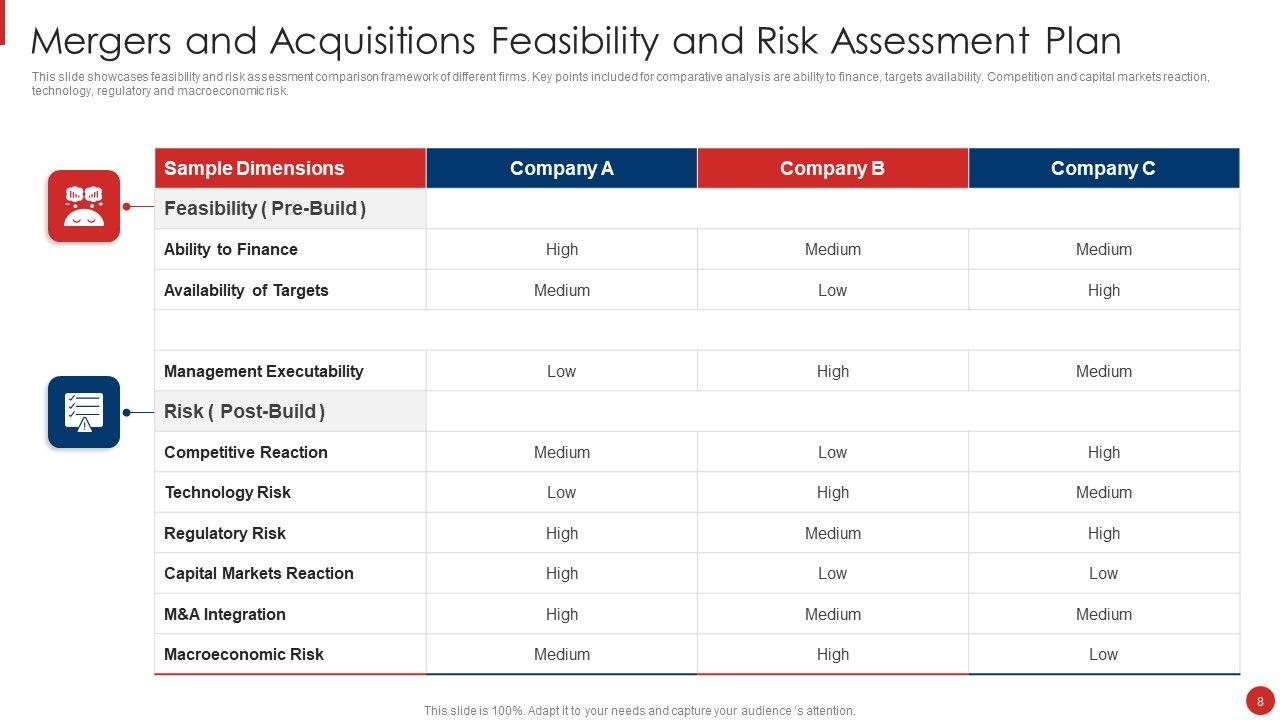 Mergers and Acquisitions Feasibility and Risk Assessment Plan

This slide showcases feasibility and risk assessment comparison framework of different firms. Key points included for comparative analysis are ability to finance, targets availability. Competition and capital markets reaction, technology, regulatory and macroeconomic risk.

| Sample Dimensions | Company A | Company B | Company C |
|---|---|---|---|
| Feasibility ( Pre-Build ) | | | |
| Ability to Finance | High | Medium | Medium |
| Availability of Targets | Medium | Low | High |
| | | | |
| Management Executability | Low | High | Medium |
| Risk ( Post-Build ) | | | |
| Competitive Reaction | Medium | Low | High |
| Technology Risk | Low | High | Medium |
| Regulatory Risk | High | Medium | High |
| Capital Markets Reaction | High | Low | Low |
| M&A Integration | High | Medium | Medium |
| Macroeconomic Risk | Medium | High | Low |

This slide is 100%. Adapt it to your needs and capture your audience 's attention.

8